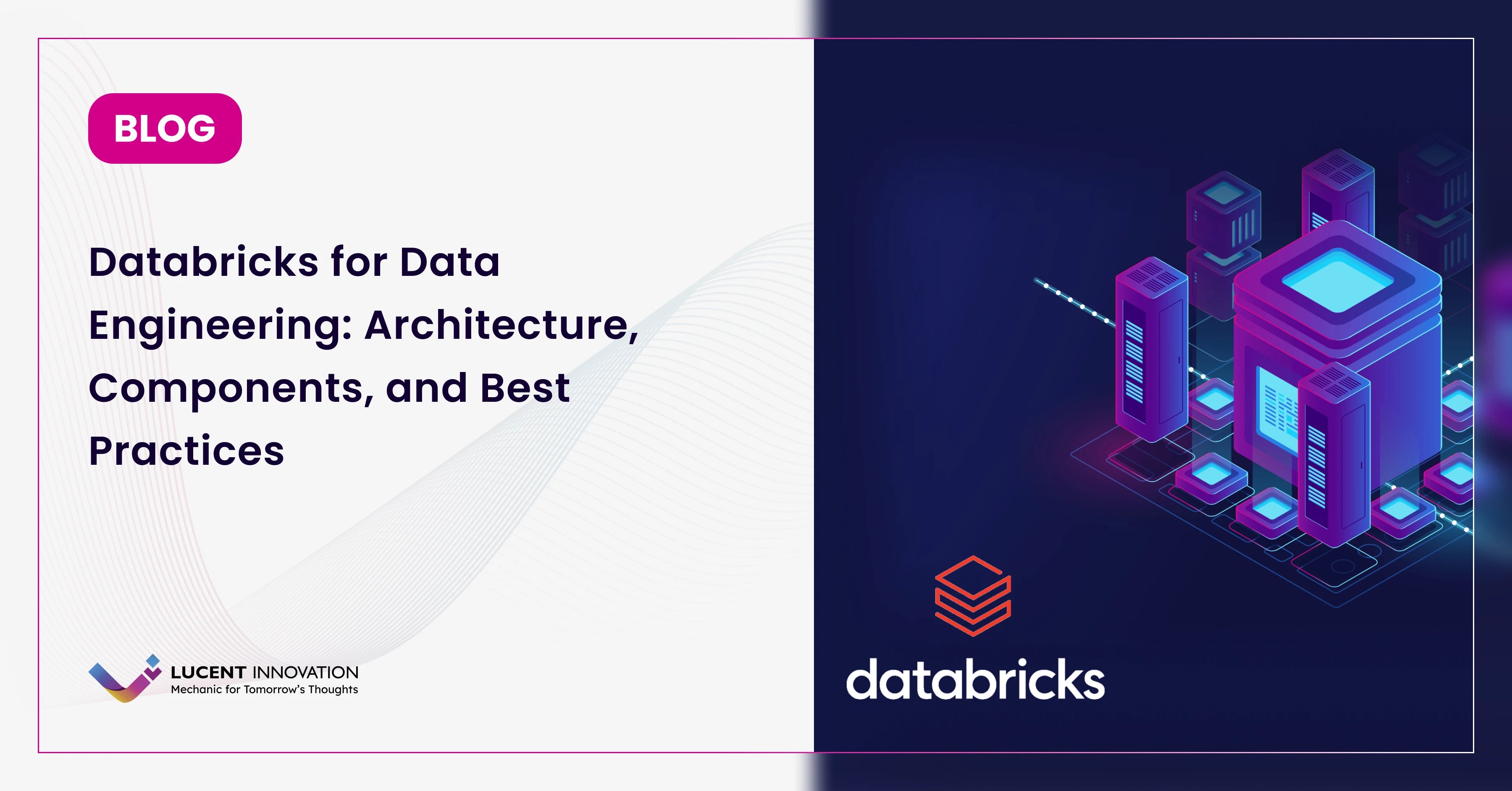 BLOG

Databricks for Data Engineering: Architecture, Components, and Best Practices

LUCENT INNOVATION
Mechanic for Tomorrow's Thoughts

databricks